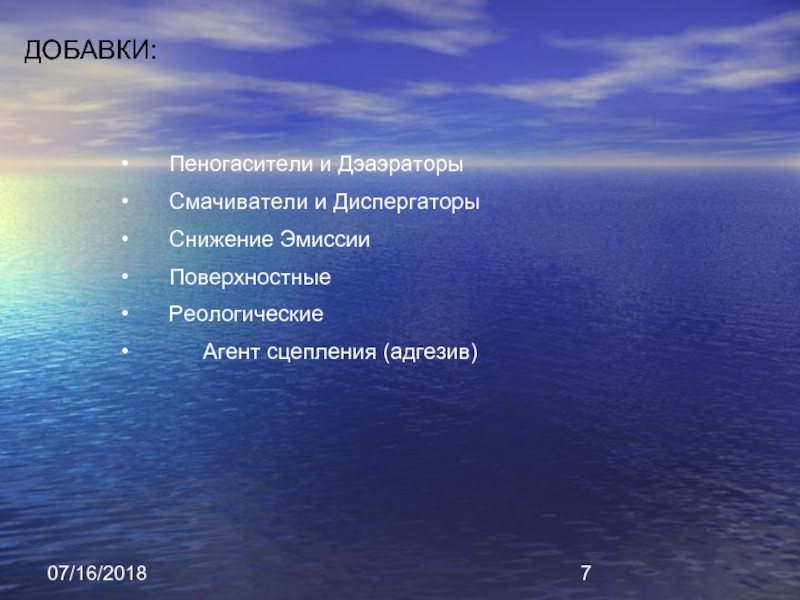 ДОБАВКИ:

• Пеногасители и Дэаэраторы
• Смачиватели и Диспергаторы
• Снижение Эмиссии
• Поверхностные
• Реологические
• Агент сцепления (адгезив)

07/16/2018

7